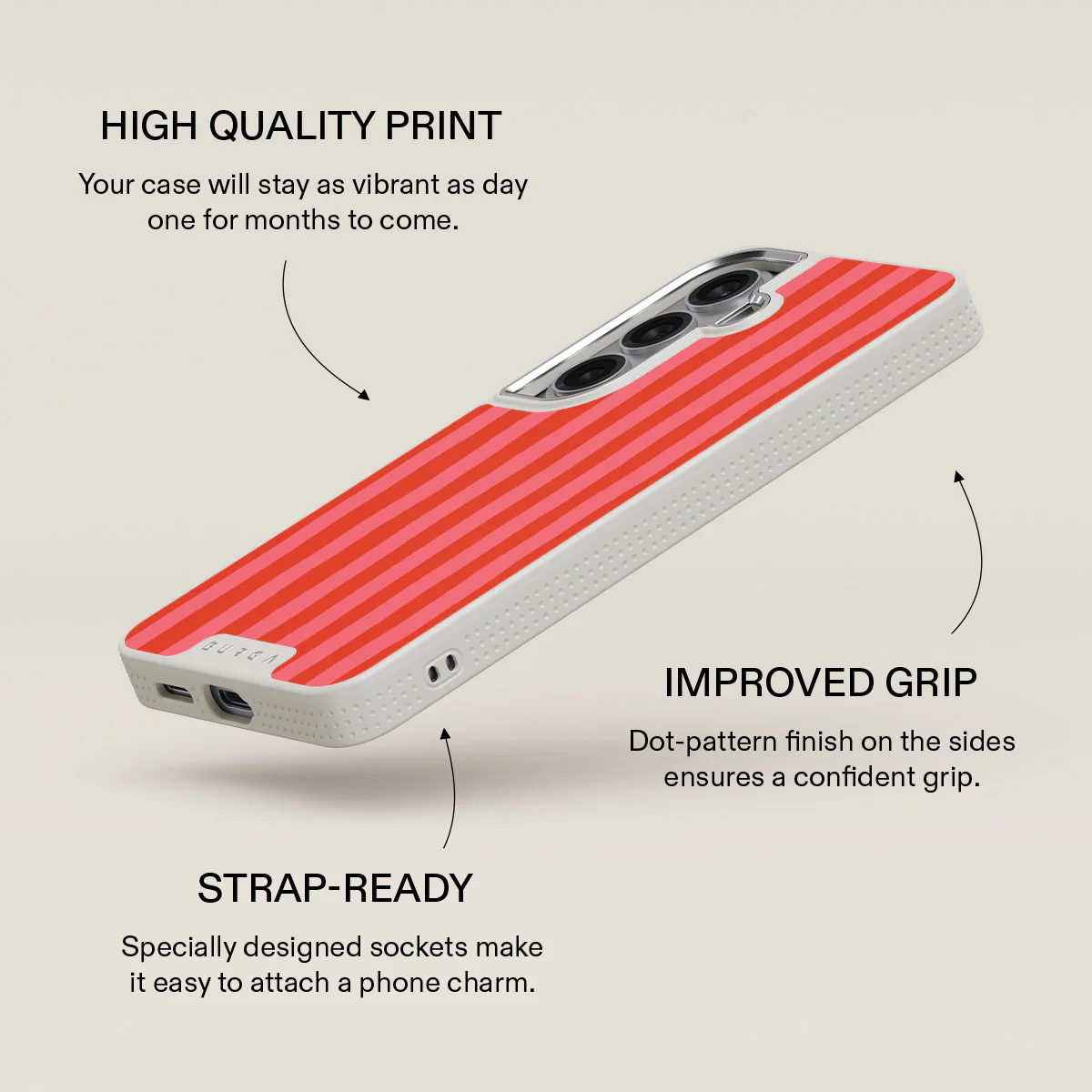 HIGH QUALITY PRINT

Your case will stay as vibrant as day one for months to come.

BURGA

IMPROVED GRIP

Dot-pattern finish on the sides ensures a confident grip.

STRAP-READY

Specially designed sockets make it easy to attach a phone charm.